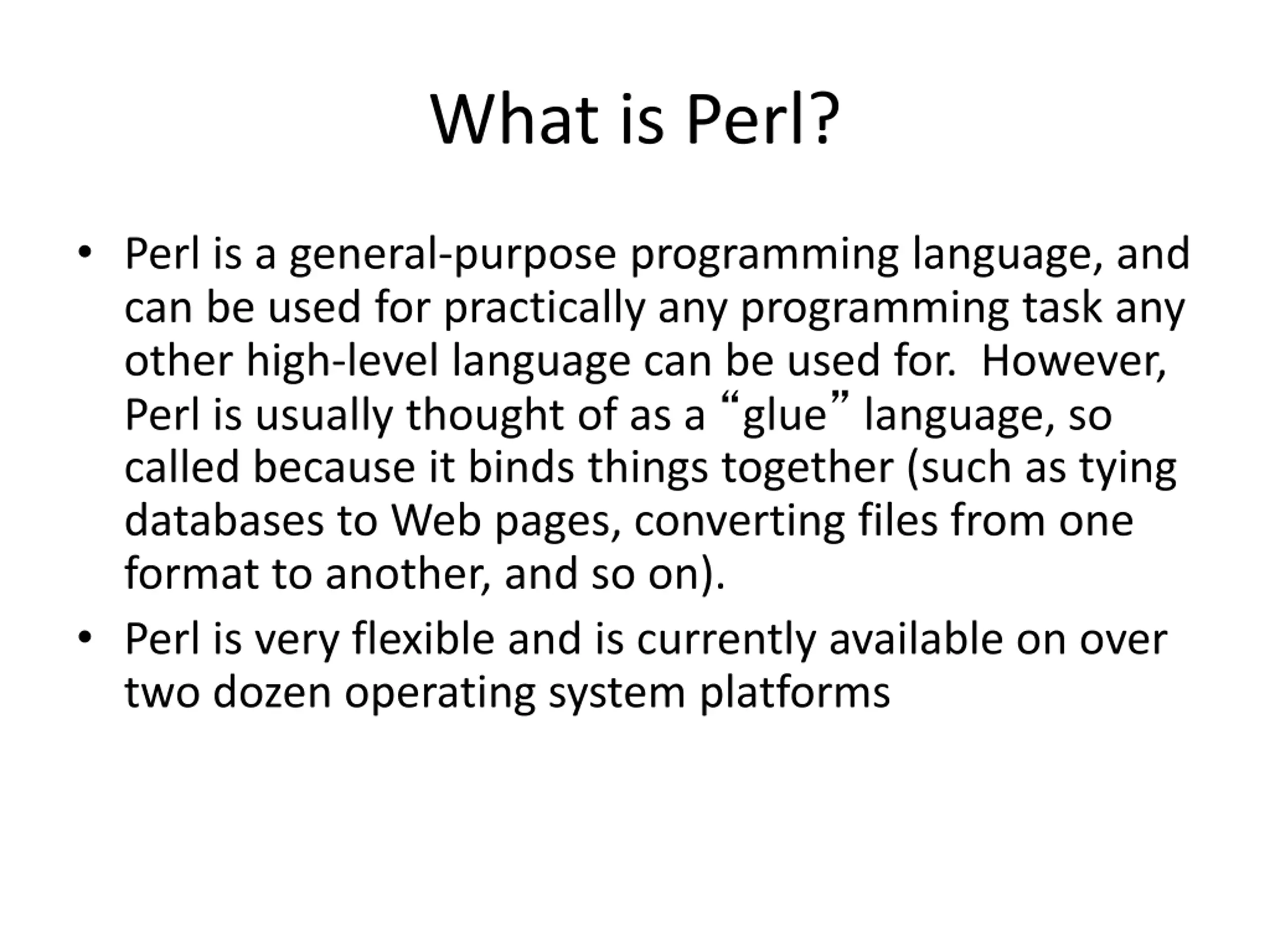 What is Perl?

• Perl is a general-purpose programming language, and can be used for practically any programming task any other high-level language can be used for.  However, Perl is usually thought of as a “glue” language, so called because it binds things together (such as tying databases to Web pages, converting files from one format to another, and so on).

• Perl is very flexible and is currently available on over two dozen operating system platforms